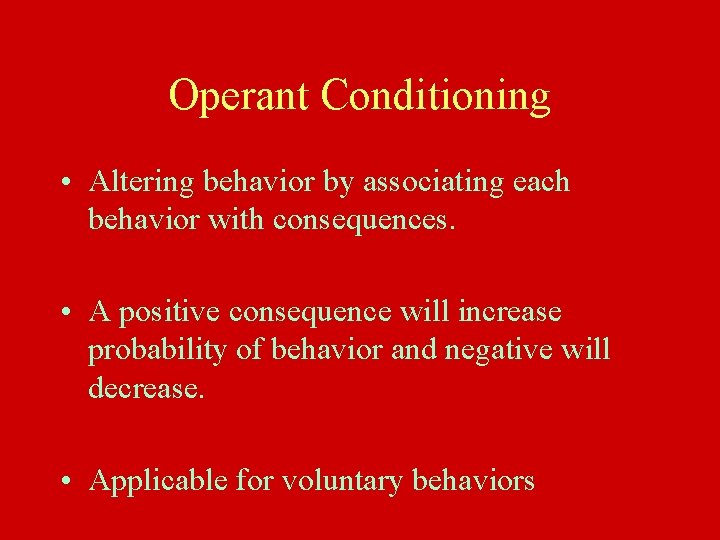 Operant Conditioning

• Altering behavior by associating each behavior with consequences.

• A positive consequence will increase probability of behavior and negative will decrease.

• Applicable for voluntary behaviors